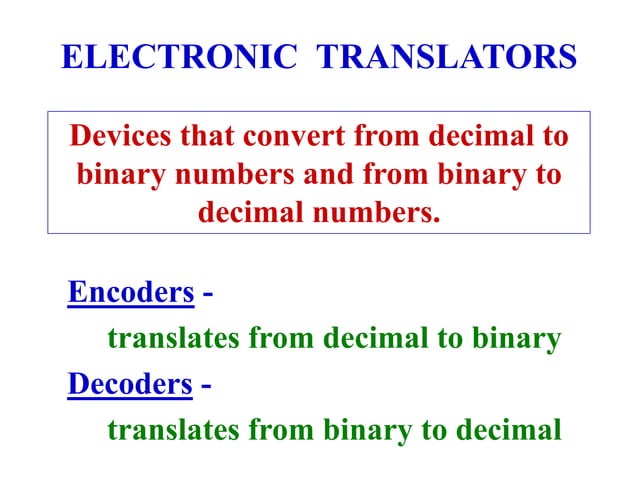 ELECTRONIC TRANSLATORS

Devices that convert from decimal to binary numbers and from binary to decimal numbers.

Encoders -

translates from decimal to binary

Decoders -

translates from binary to decimal